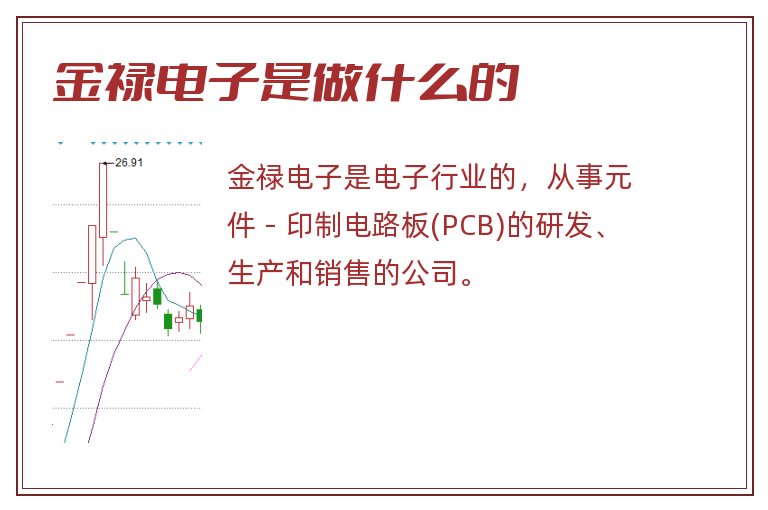 金禄电子是做什么的

26.91

金禄电子是电子行业的，从事元件 - 印制电路板(PCB)的研发、生产和销售的公司。